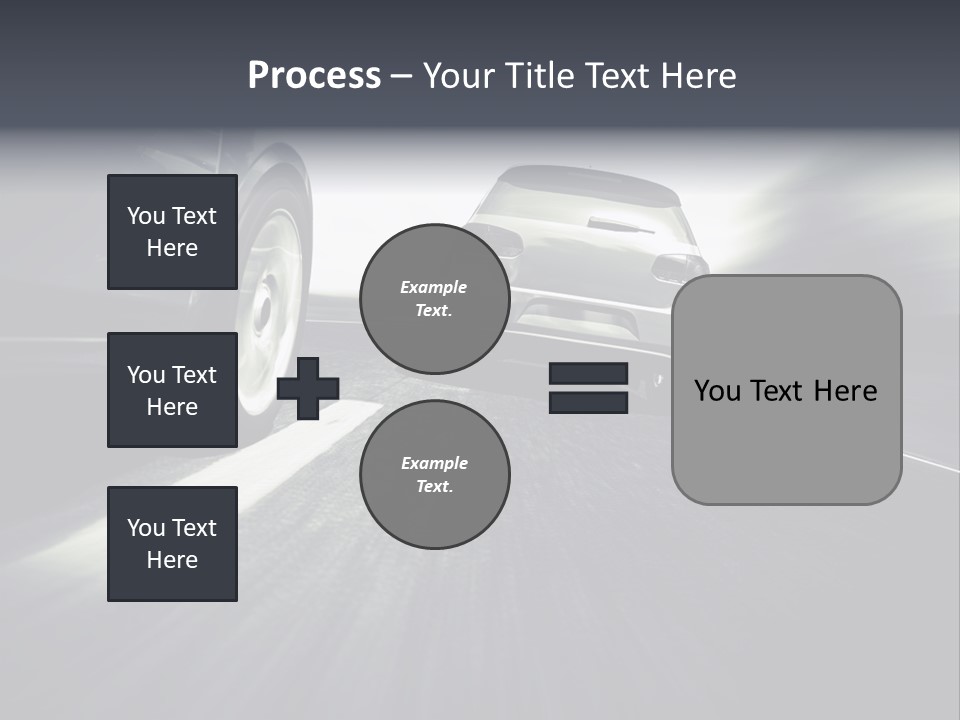 Process – Your Title Text Here

You Text Here

You Text Here

You Text Here

Example Text.

Example Text.

You Text Here